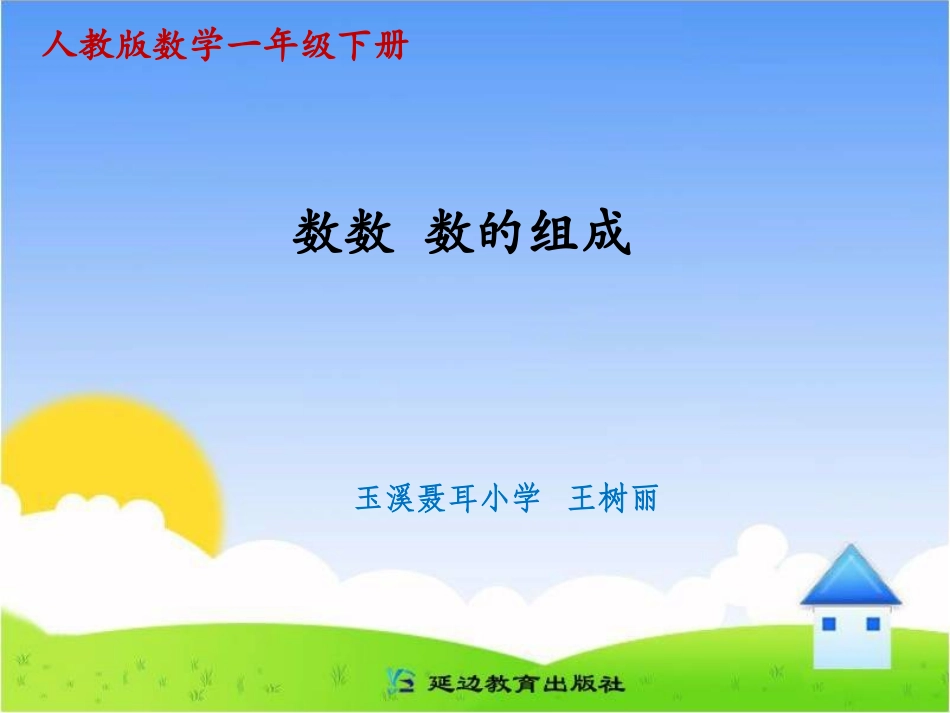 人教版数学一年级下册

数数 数的组成

玉溪聂耳小学 王树丽

延边教育出版社